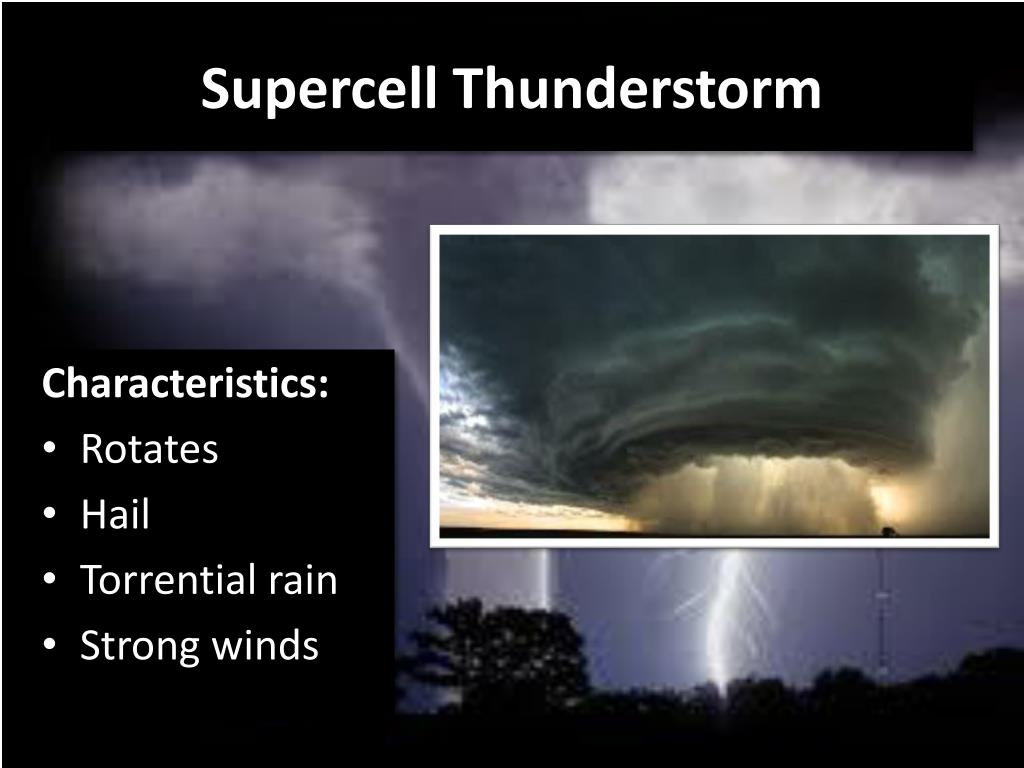 Supercell Thunderstorm

Characteristics:
• Rotates
• Hail
• Torrential rain
• Strong winds